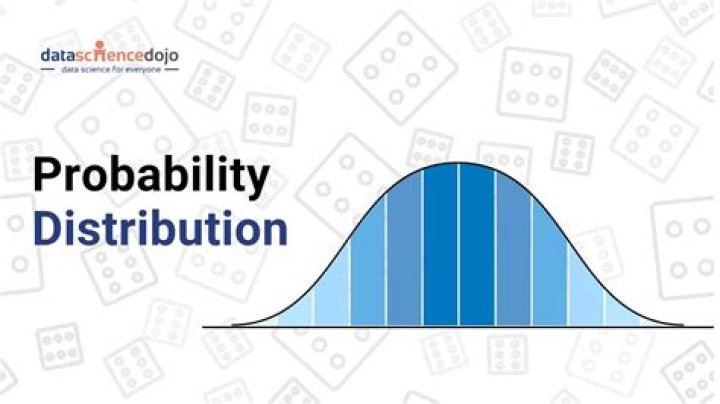 datasciencedojo
data science for everyone

Probability
Distribution